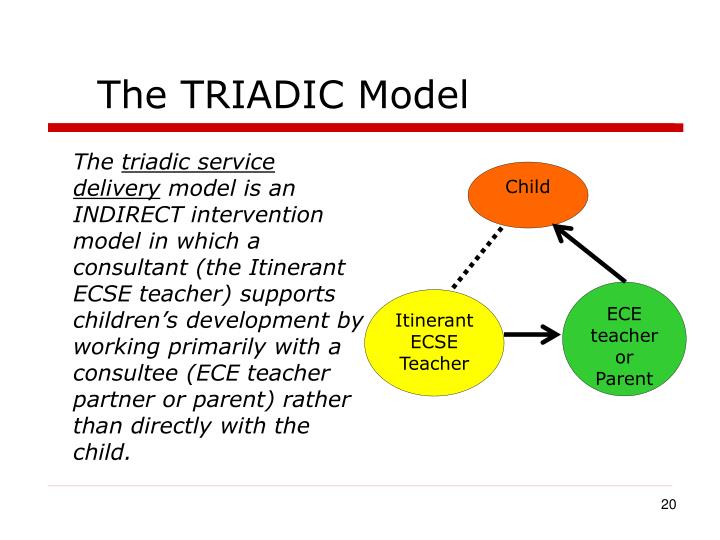 The TRIADIC Model

The triadic service delivery model is an INDIRECT intervention model in which a consultant (the Itinerant ECSE teacher) supports children's development by working primarily with a consultee (ECE teacher partner or parent) rather than directly with the child.

Child

Itinerant ECSE Teacher

ECE teacher or Parent

20